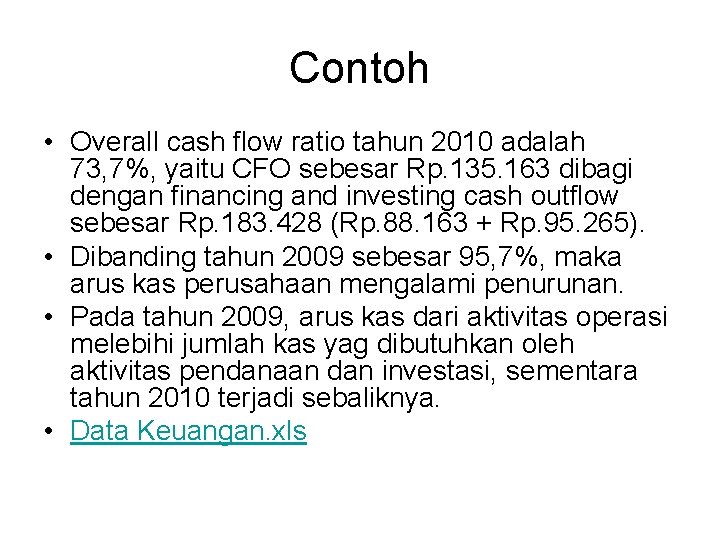 Contoh

• Overall cash flow ratio tahun 2010 adalah 73,7%, yaitu CFO sebesar Rp.135.163 dibagi dengan financing and investing cash outflow sebesar Rp.183.428 (Rp.88.163 + Rp.95.265).
• Dibanding tahun 2009 sebesar 95,7%, maka arus kas perusahaan mengalami penurunan.
• Pada tahun 2009, arus kas dari aktivitas operasi melebihi jumlah kas yag dibutuhkan oleh aktivitas pendanaan dan investasi, sementara tahun 2010 terjadi sebaliknya.
• Data Keuangan.xls